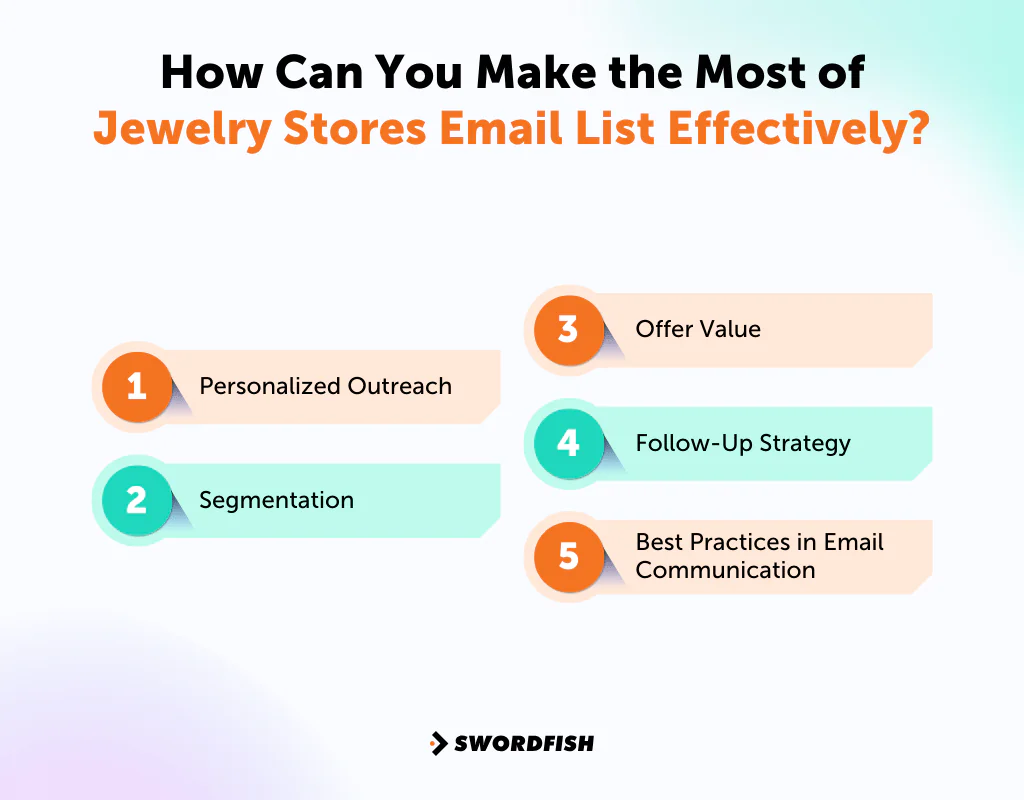 How Can You Make the Most of Jewelry Stores Email List Effectively?

1 Personalized Outreach

2 Segmentation

3 Offer Value

4 Follow-Up Strategy

5 Best Practices in Email Communication

SWORDFISH